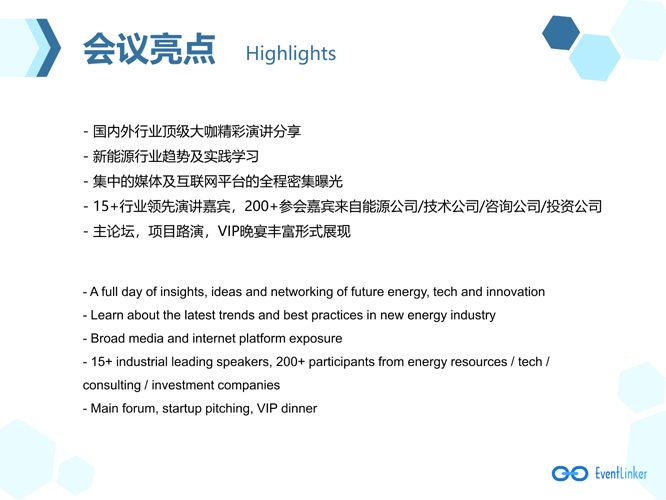 会议亮点 Highlights

- 国内外行业顶级大咖精彩演讲分享
- 新能源行业趋势及实践学习
- 集中的媒体及互联网平台的全程密集曝光
- 15+行业领先演讲嘉宾，200+参会嘉宾来自能源公司/技术公司/咨询公司/投资公司
- 主论坛，项目路演，VIP晚宴丰富形式展现

- A full day of insights, ideas and networking of future energy, tech and innovation
- Learn about the latest trends and best practices in new energy industry
- Broad media and internet platform exposure
- 15+ industrial leading speakers, 200+ participants from energy resources / tech / consulting / investment companies
- Main forum, startup pitching, VIP dinner

EventLinker